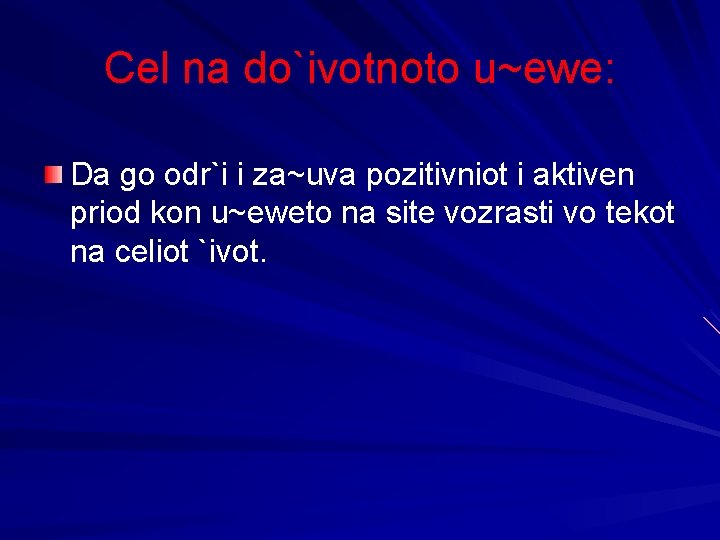 Cel na do`ivotnoto u~ewe:

Da go odr`i i za~uva pozitivniot i aktiven priod kon u~eweto na site vozrasti vo tekot na celiot `ivot.